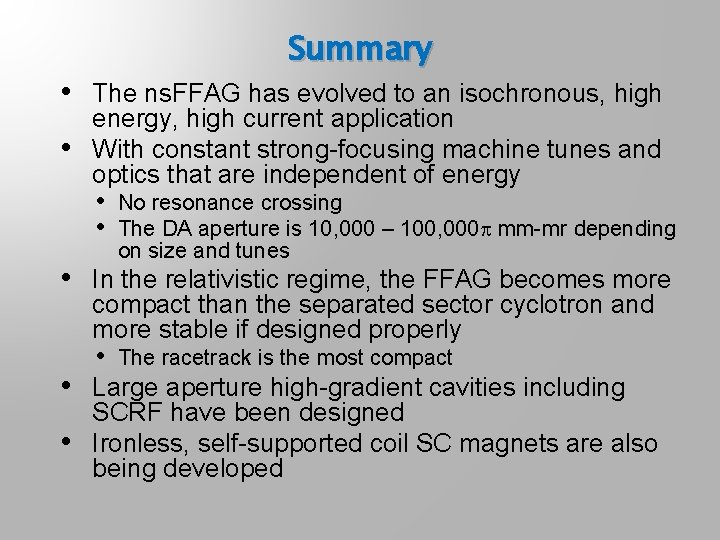 Summary

• The nsFFAG has evolved to an isochronous, high energy, high current application
• With constant strong-focusing machine tunes and optics that are independent of energy
  • No resonance crossing
  • The DA aperture is 10,000 – 100,000$\pi$ mm-mr depending on size and tunes
• In the relativistic regime, the FFAG becomes more compact than the separated sector cyclotron and more stable if designed properly
  • The racetrack is the most compact
• Large aperture high-gradient cavities including SCRF have been designed
• Ironless, self-supported coil SC magnets are also being developed